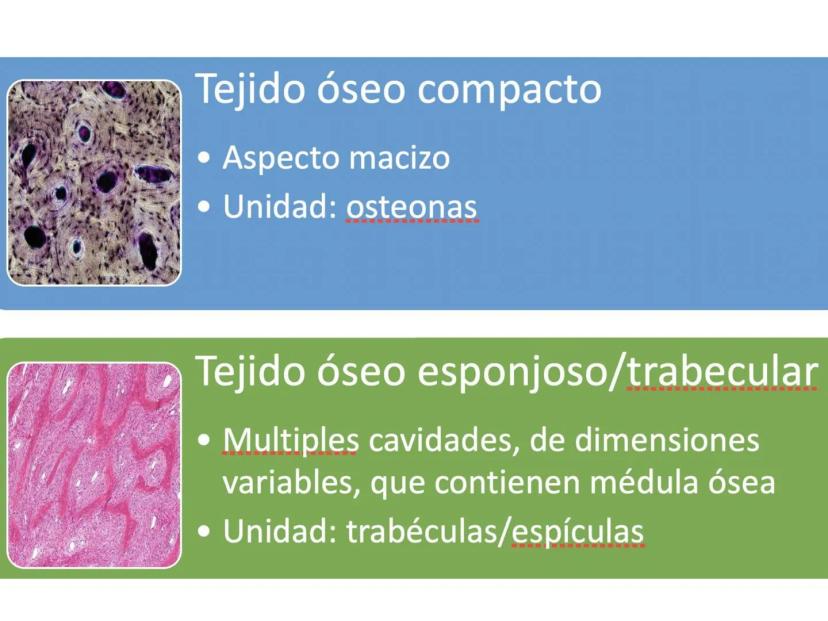 Tejido óseo compacto

• Aspecto macizo
• Unidad: osteonas

Tejido óseo esponjoso/trabecular

• Multiples cavidades, de dimensiones variables, que contienen médula ósea
• Unidad: trabéculas/espículas